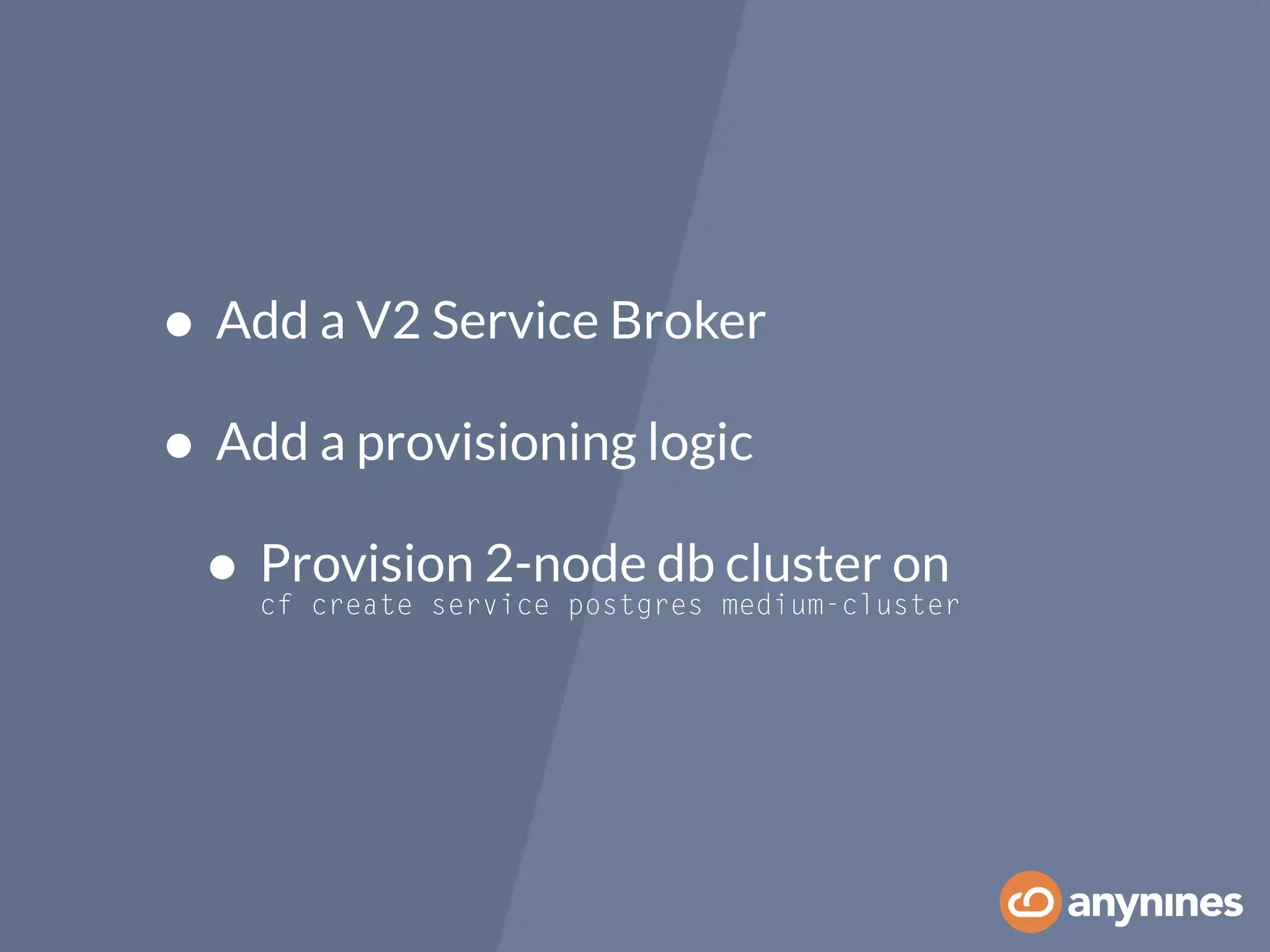 • Add a V2 Service Broker

• Add a provisioning logic

• Provision 2-node db cluster on
cf create service postgres medium-cluster

anynines